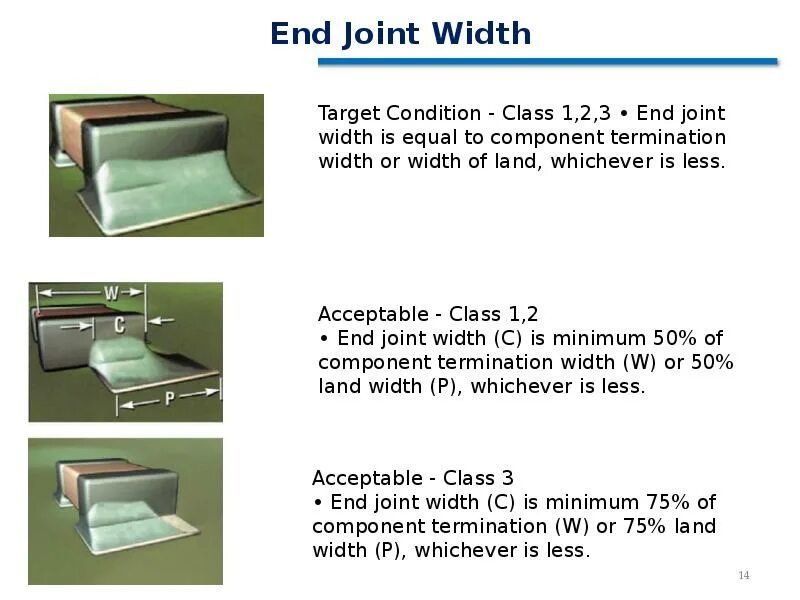 End Joint Width

Target Condition - Class 1,2,3 • End joint width is equal to component termination width or width of land, whichever is less.

W

C

P

Acceptable - Class 1,2
• End joint width (C) is minimum 50% of component termination width (W) or 50% land width (P), whichever is less.

Acceptable - Class 3
• End joint width (C) is minimum 75% of component termination (W) or 75% land width (P), whichever is less.

14